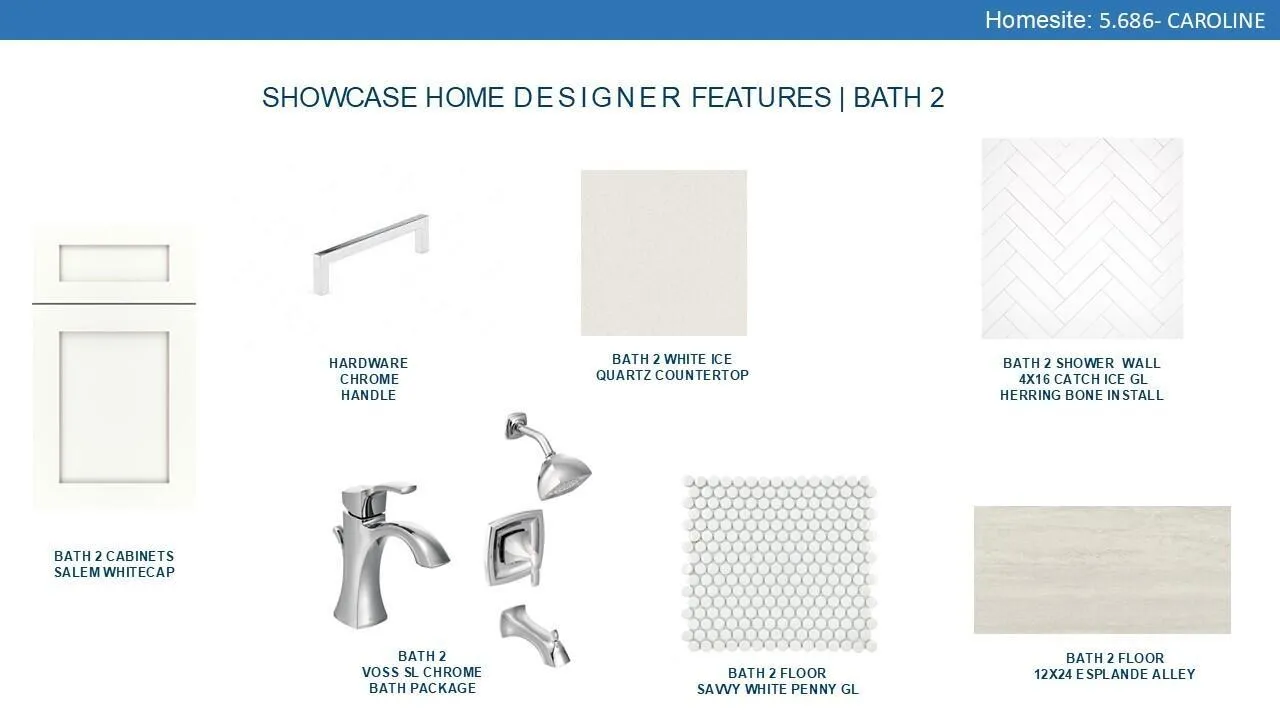 Homesite: 5.686- CAROLINE

SHOWCASE HOME DESIGNER FEATURES | BATH 2

HARDWARE
CHROME
HANDLE

BATH 2 WHITE ICE
QUARTZ COUNTERTOP

BATH 2 SHOWER WALL
4X16 CATCH ICE GL
HERRING BONE INSTALL

BATH 2 CABINETS
SALEM WHITECAP

BATH 2
VOSS SL CHROME
BATH PACKAGE

BATH 2 FLOOR
SAVVY WHITE PENNY GL

BATH 2 FLOOR
12X24 ESPLANDE ALLEY